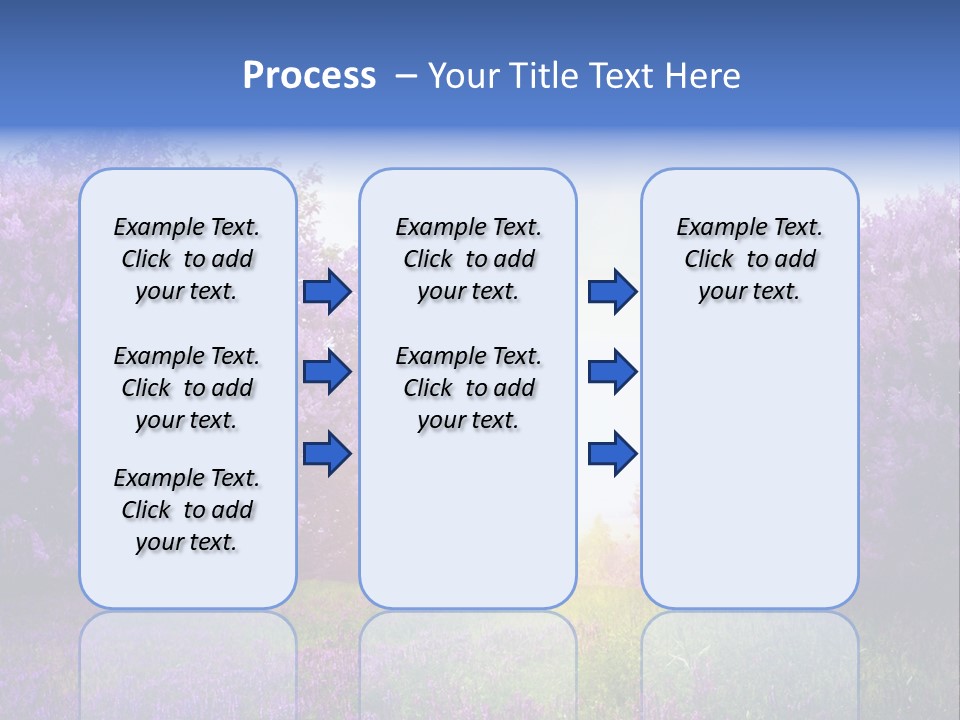 Process – Your Title Text Here

Example Text. Click to add your text.

Example Text. Click to add your text.

Example Text. Click to add your text.

Example Text. Click to add your text.

Example Text. Click to add your text.

Example Text. Click to add your text.